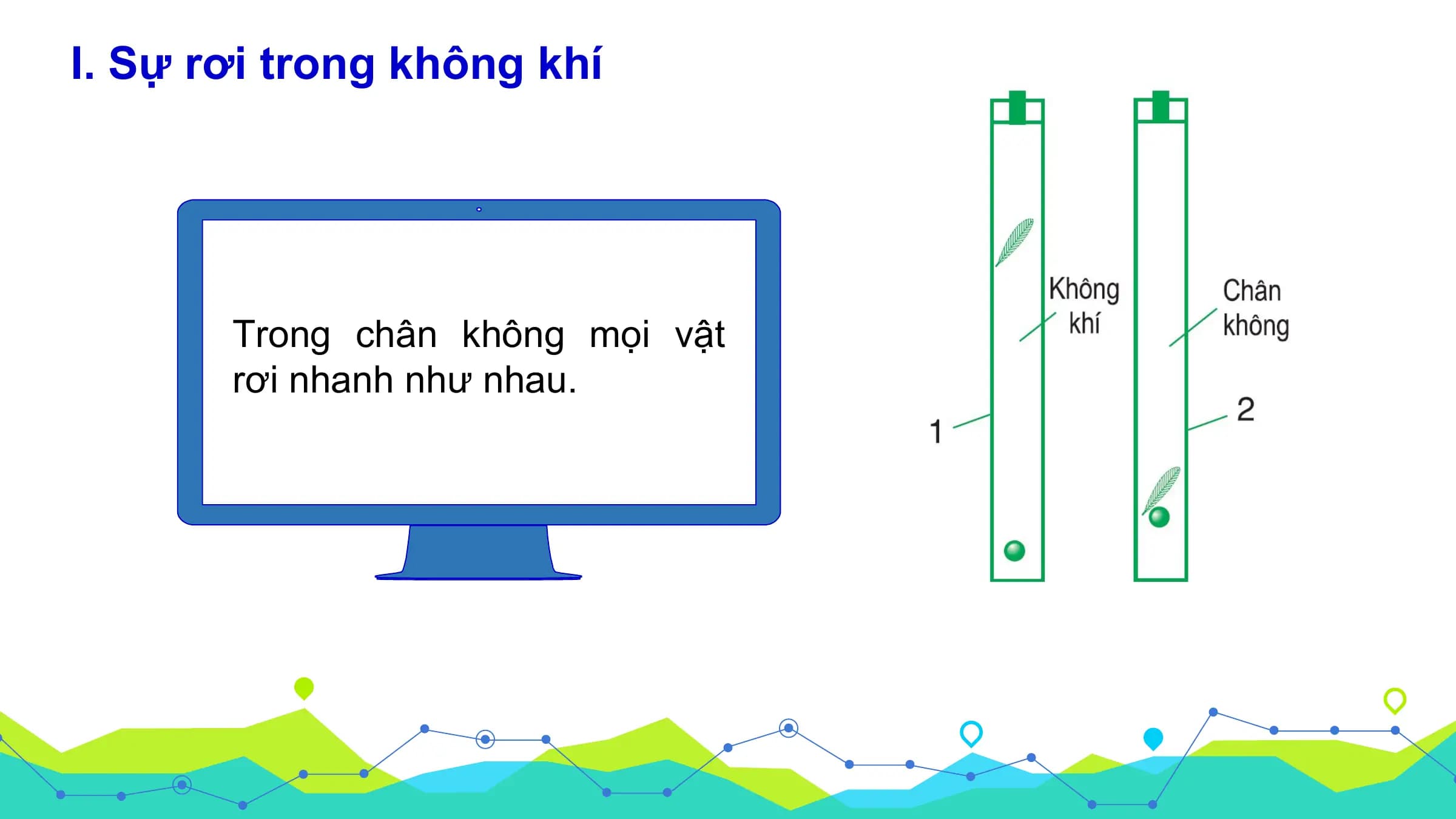 I. Sự rơi trong không khí

Trong chân không mọi vật rơi nhanh như nhau.

Không khí

Chân không

1

2